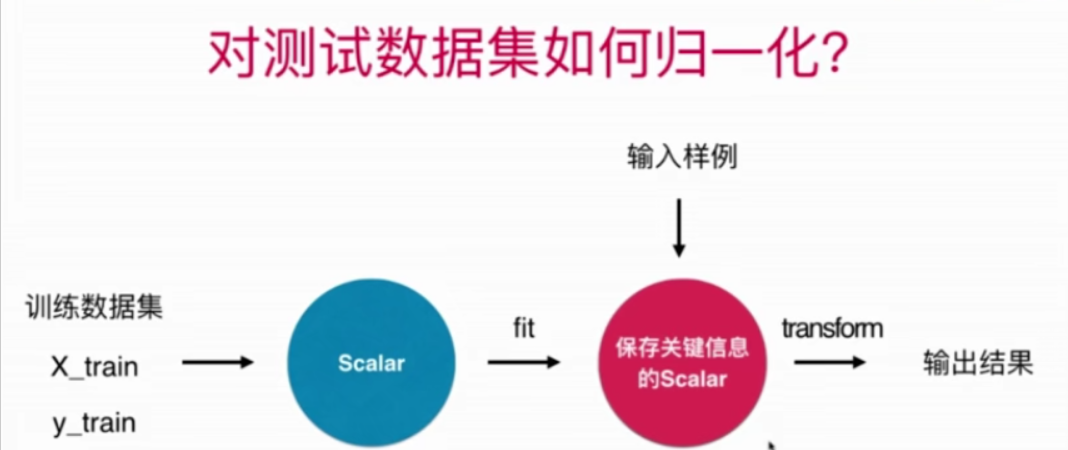 对测试数据集如何归一化?

输入样例

训练数据集

X_train

y_train

Scalar

fit

保存关键信息的Scalar

transform

输出结果